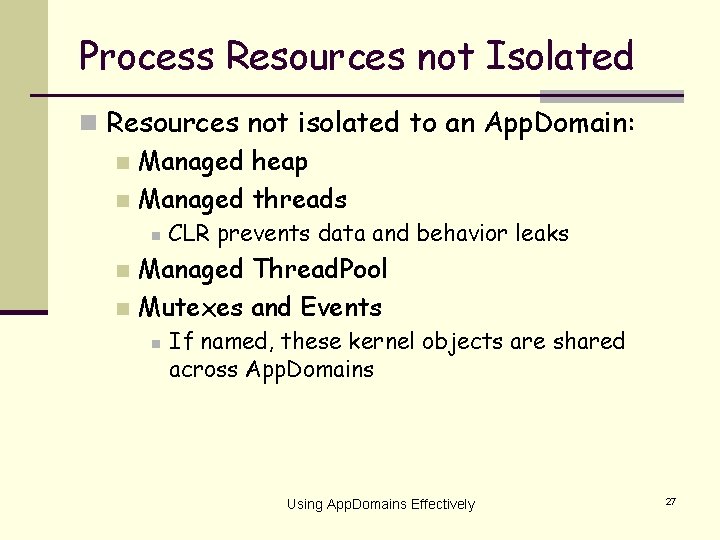 Process Resources not Isolated

Resources not isolated to an AppDomain:

Managed heap

Managed threads

CLR prevents data and behavior leaks

Managed ThreadPool

Mutexes and Events

If named, these kernel objects are shared across AppDomains

Using AppDomains Effectively

27